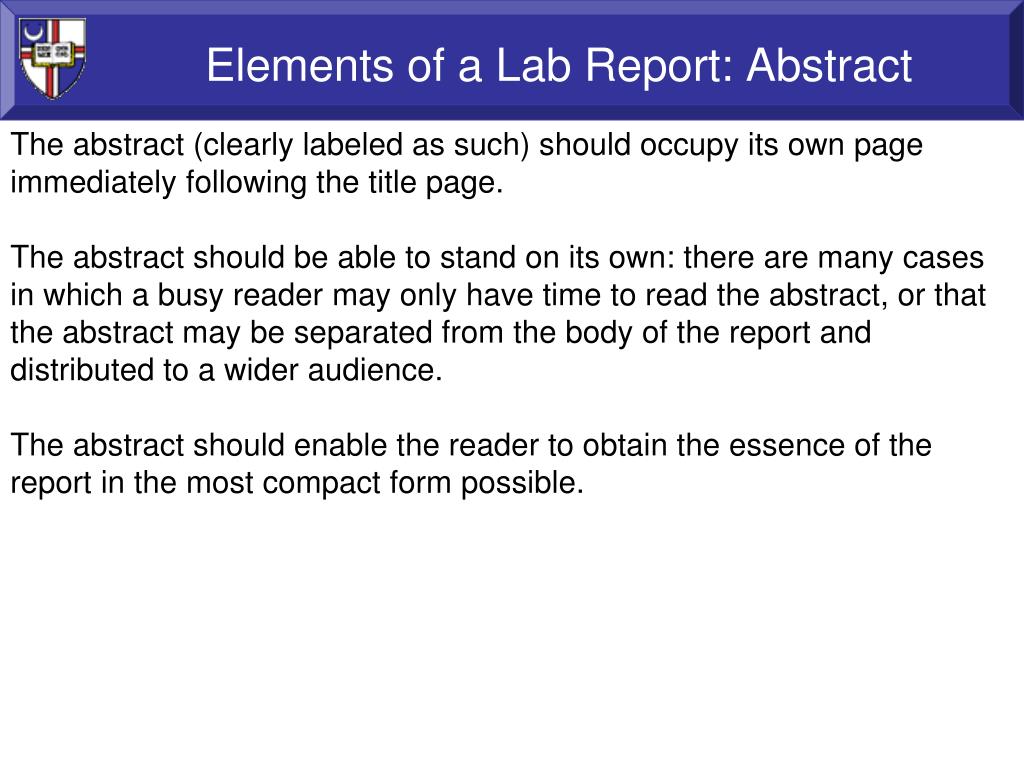 Elements of a Lab Report: Abstract

The abstract (clearly labeled as such) should occupy its own page immediately following the title page.

The abstract should be able to stand on its own: there are many cases in which a busy reader may only have time to read the abstract, or that the abstract may be separated from the body of the report and distributed to a wider audience.

The abstract should enable the reader to obtain the essence of the report in the most compact form possible.